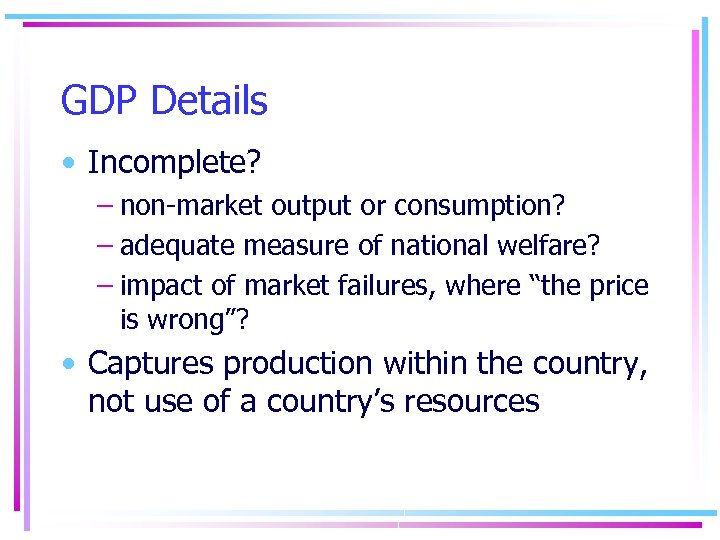 GDP Details

• Incomplete?
  – non-market output or consumption?
  – adequate measure of national welfare?
  – impact of market failures, where “the price is wrong”?

• Captures production within the country, not use of a country’s resources